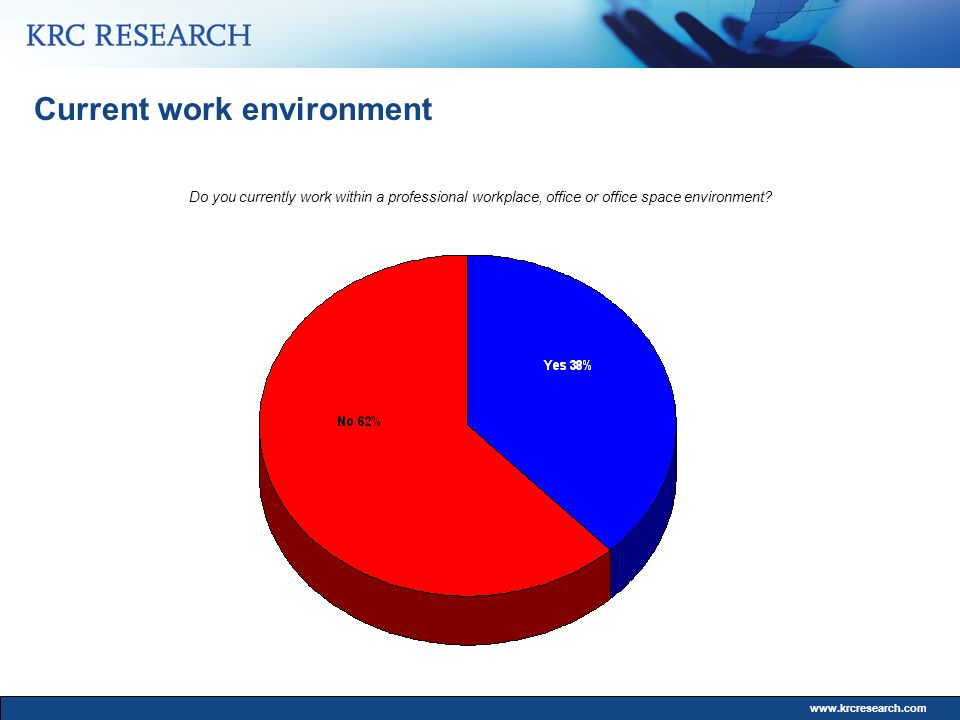 KRC RESEARCH

Current work environment

Do you currently work within a professional workplace, office or office space environment?

Yes 38%

No 62%

www.krcresearch.com